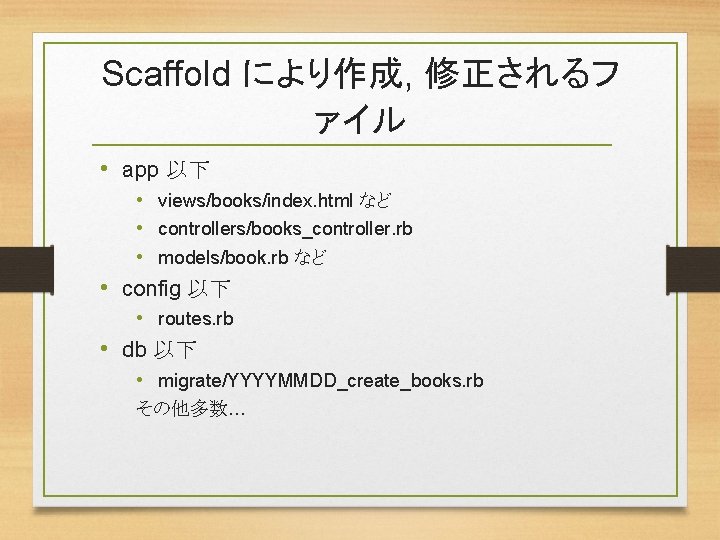 Scaffold により作成, 修正されるファイル

• app 以下
  • views/books/index.html など
  • controllers/books_controller.rb
  • models/book.rb など
• config 以下
  • routes.rb
• db 以下
  • migrate/YYYYMMDD_create_books.rb

その他多数…